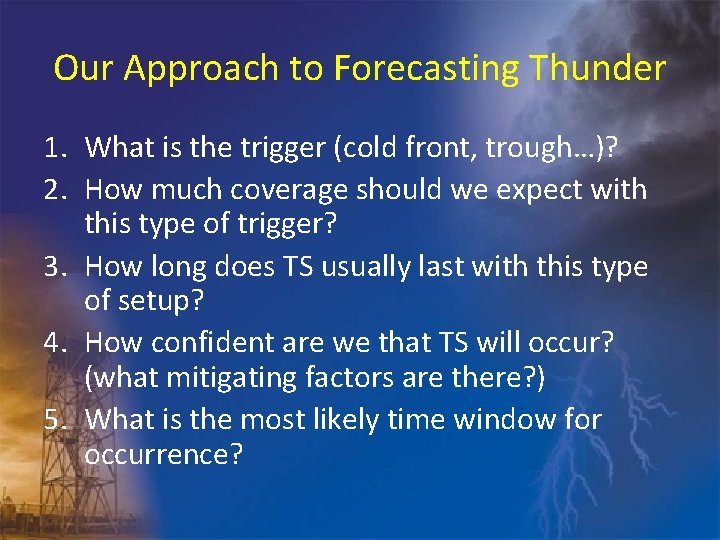 Our Approach to Forecasting Thunder

1. What is the trigger (cold front, trough…)?
2. How much coverage should we expect with this type of trigger?
3. How long does TS usually last with this type of setup?
4. How confident are we that TS will occur? (what mitigating factors are there?)
5. What is the most likely time window for occurrence?